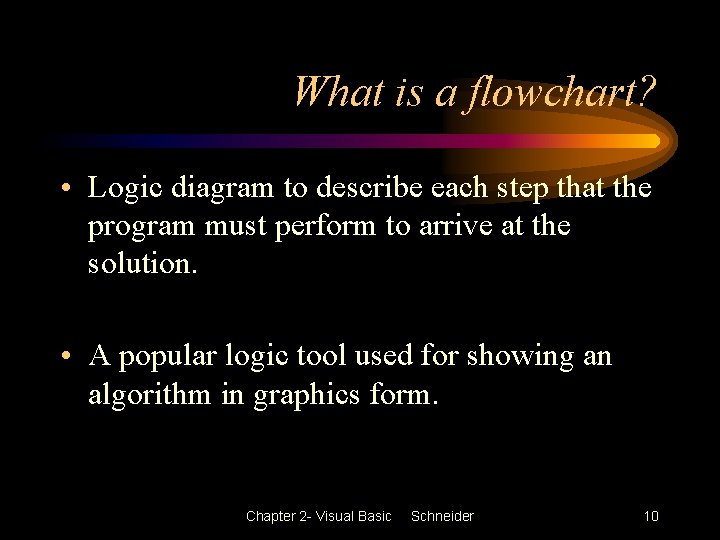 What is a flowchart?

• Logic diagram to describe each step that the program must perform to arrive at the solution.

• A popular logic tool used for showing an algorithm in graphics form.

Chapter 2- Visual Basic Schneider 10